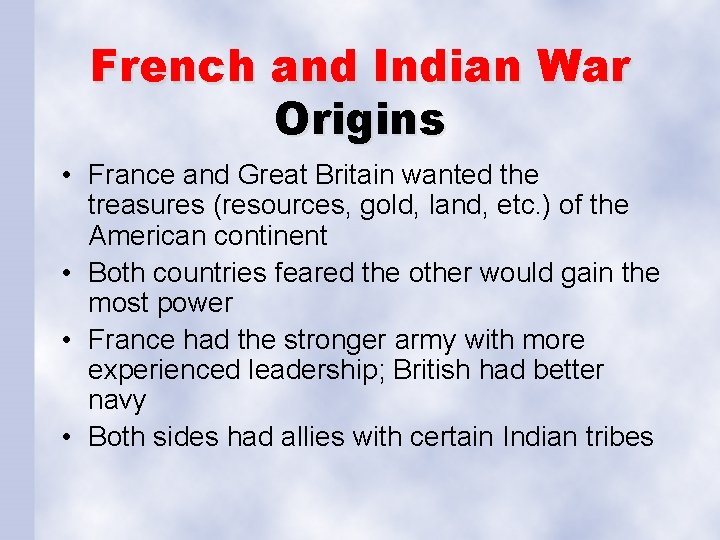 French and Indian War
Origins

• France and Great Britain wanted the treasures (resources, gold, land, etc.) of the American continent
• Both countries feared the other would gain the most power
• France had the stronger army with more experienced leadership; British had better navy
• Both sides had allies with certain Indian tribes